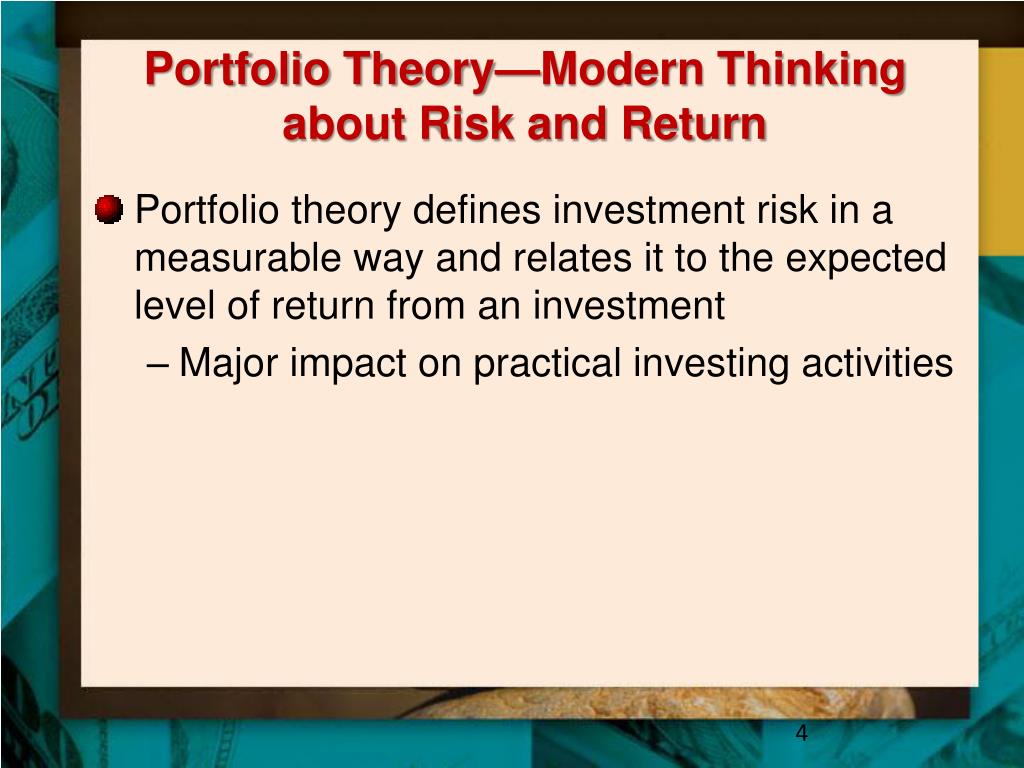 Portfolio Theory—Modern Thinking about Risk and Return

Portfolio theory defines investment risk in a measurable way and relates it to the expected level of return from an investment

– Major impact on practical investing activities

4